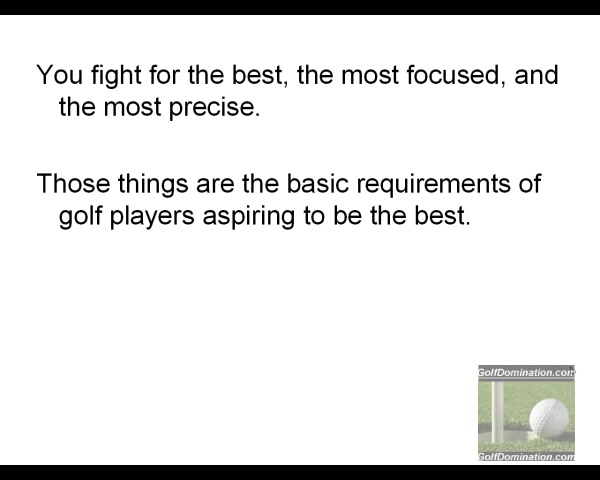 You fight for the best, the most focused, and the most precise.

Those things are the basic requirements of golf players aspiring to be the best.

GolfDomination.com

GolfDomination.com